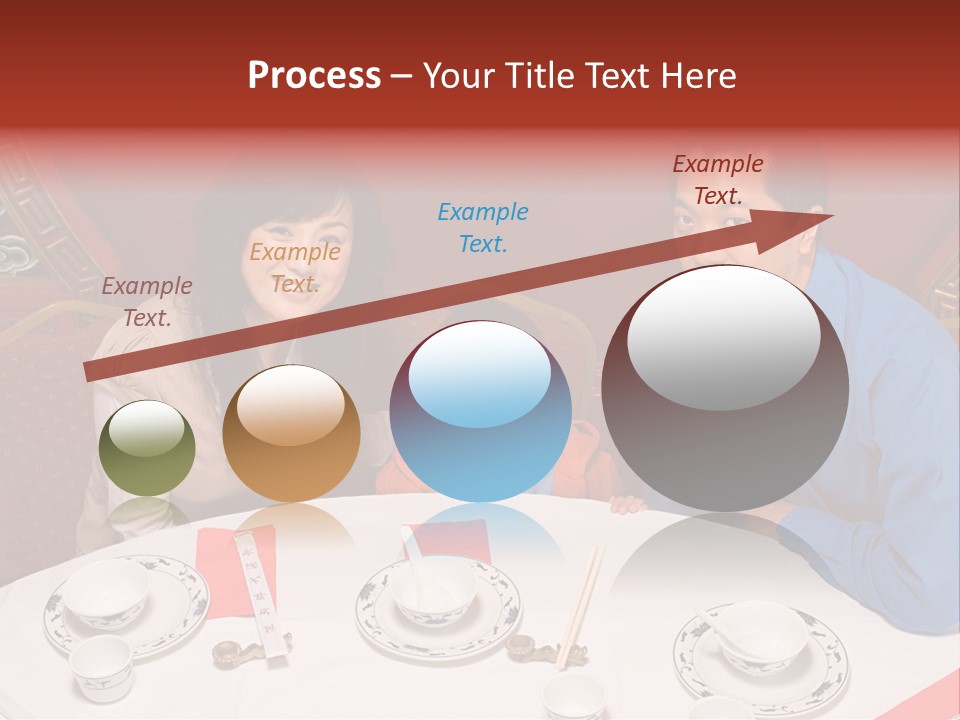 Process – Your Title Text Here

Example Text.

Example Text.

Example Text.

Example Text.